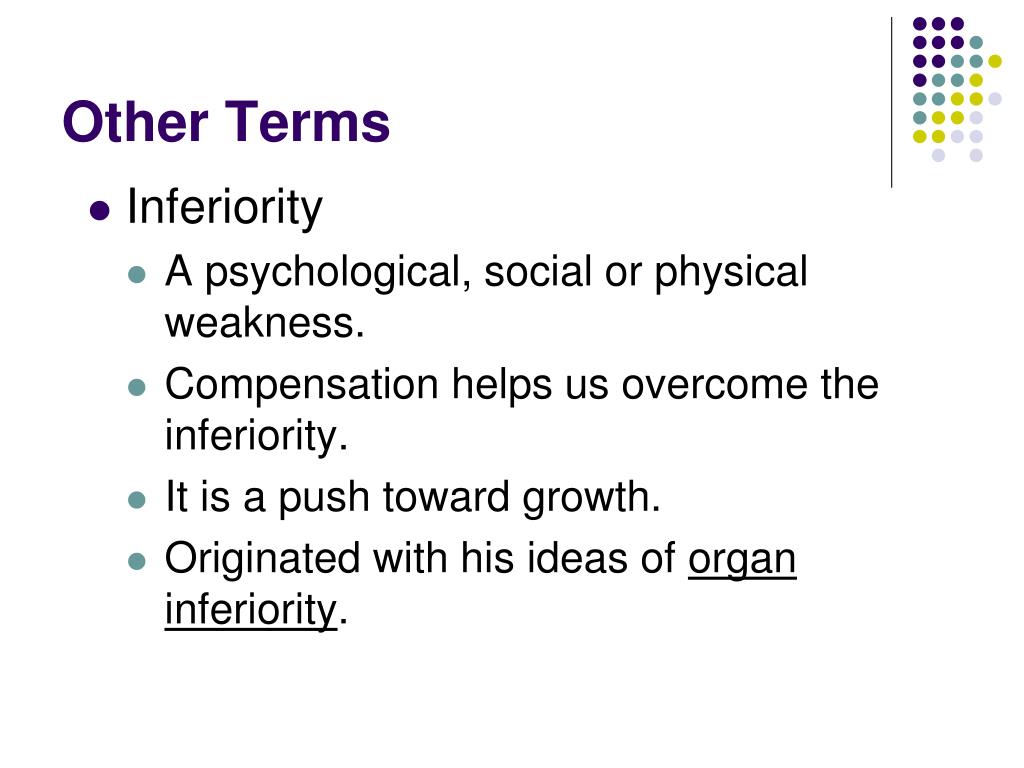 Other Terms

- Inferiority
  - A psychological, social or physical weakness.
  - Compensation helps us overcome the inferiority.
  - It is a push toward growth.
  - Originated with his ideas of organ inferiority.